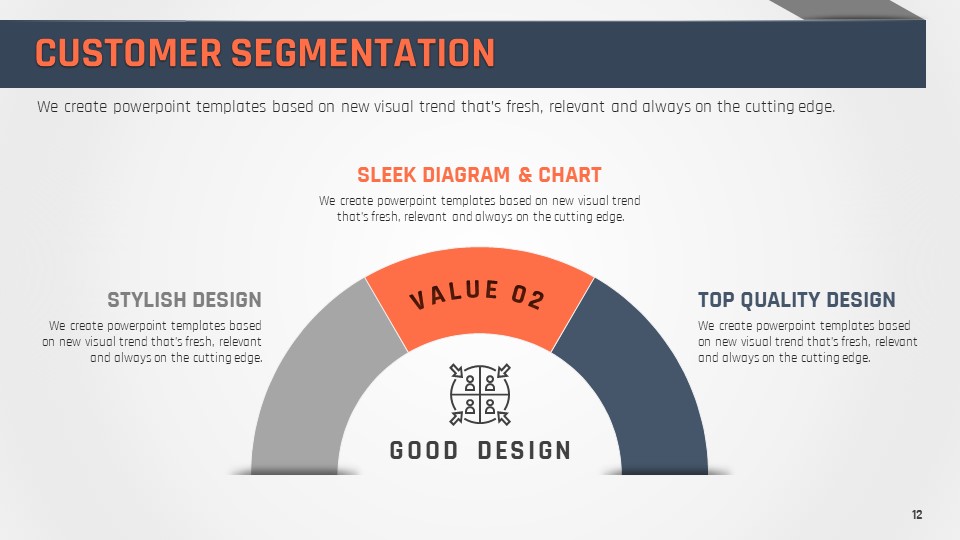 CUSTOMER SEGMENTATION

We create powerpoint templates based on new visual trend that's fresh, relevant and always on the cutting edge.

SLEEK DIAGRAM & CHART

We create powerpoint templates based on new visual trend that's fresh, relevant and always on the cutting edge.

STYLISH DESIGN

We create powerpoint templates based on new visual trend that's fresh, relevant and always on the cutting edge.

VALUE 02

TOP QUALITY DESIGN

We create powerpoint templates based on new visual trend that's fresh, relevant and always on the cutting edge.

GOOD DESIGN

12